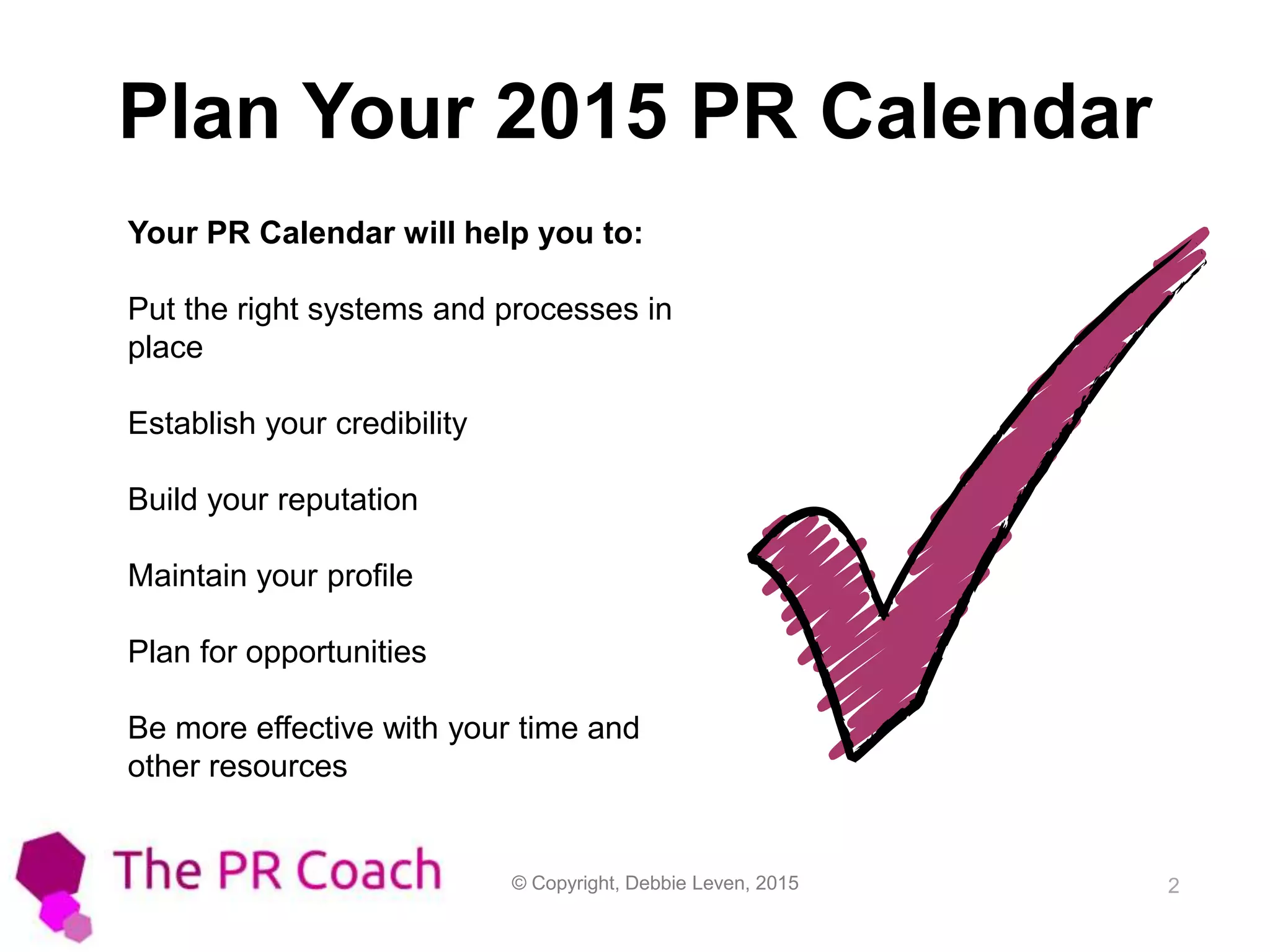 Plan Your 2015 PR Calendar

Your PR Calendar will help you to:

Put the right systems and processes in place

Establish your credibility

Build your reputation

Maintain your profile

Plan for opportunities

Be more effective with your time and other resources

The PR Coach

© Copyright, Debbie Leven, 2015

2